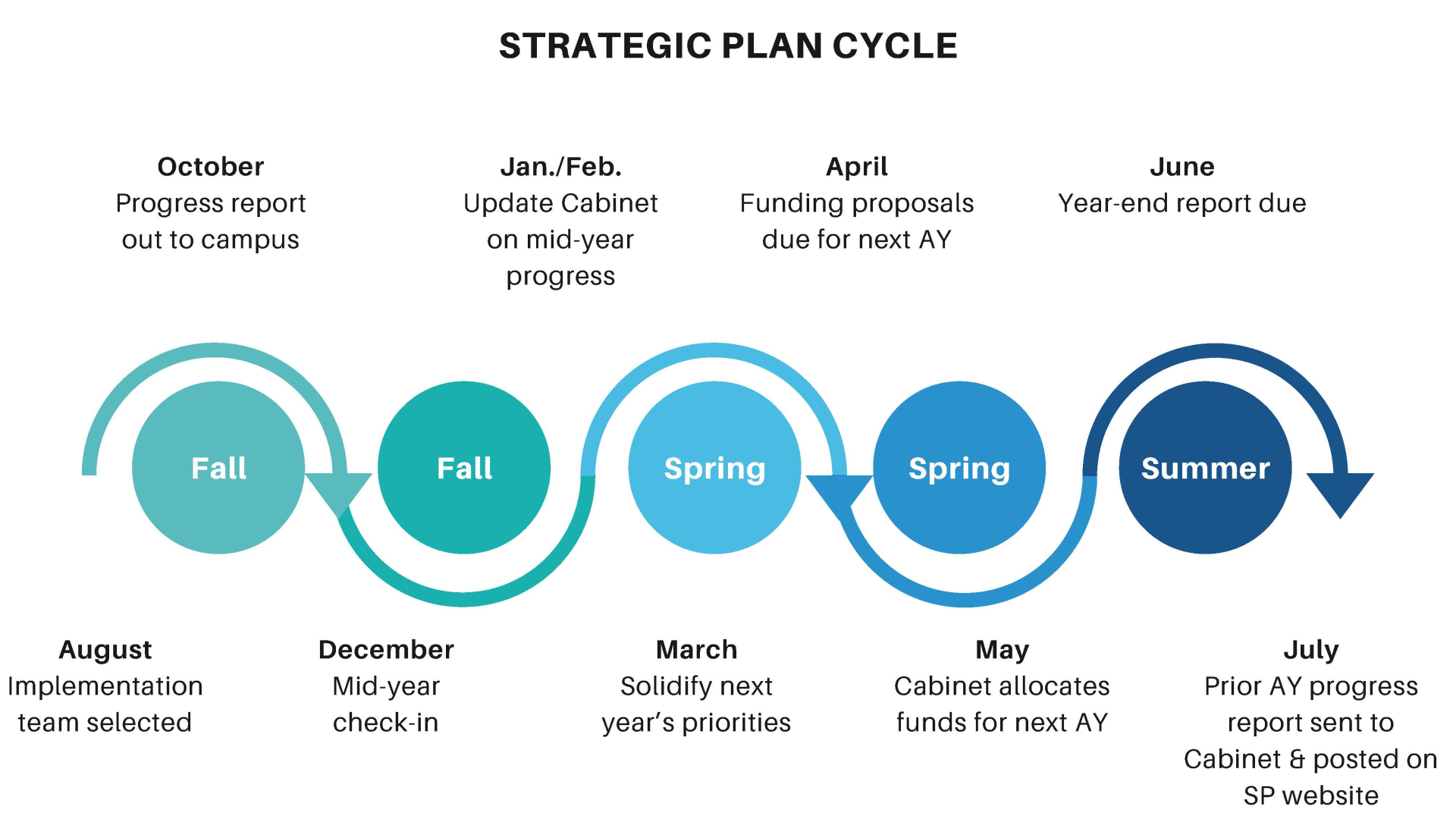 STRATEGIC PLAN CYCLE

October
Progress report out to campus

Jan./Feb.
Update Cabinet on mid-year progress

April
Funding proposals due for next AY

June
Year-end report due

Fall

Fall

Spring

Spring

Summer

August
Implementation team selected

December
Mid-year check-in

March
Solidify next year's priorities

May
Cabinet allocates funds for next AY

July
Prior AY progress report sent to Cabinet & posted on SP website